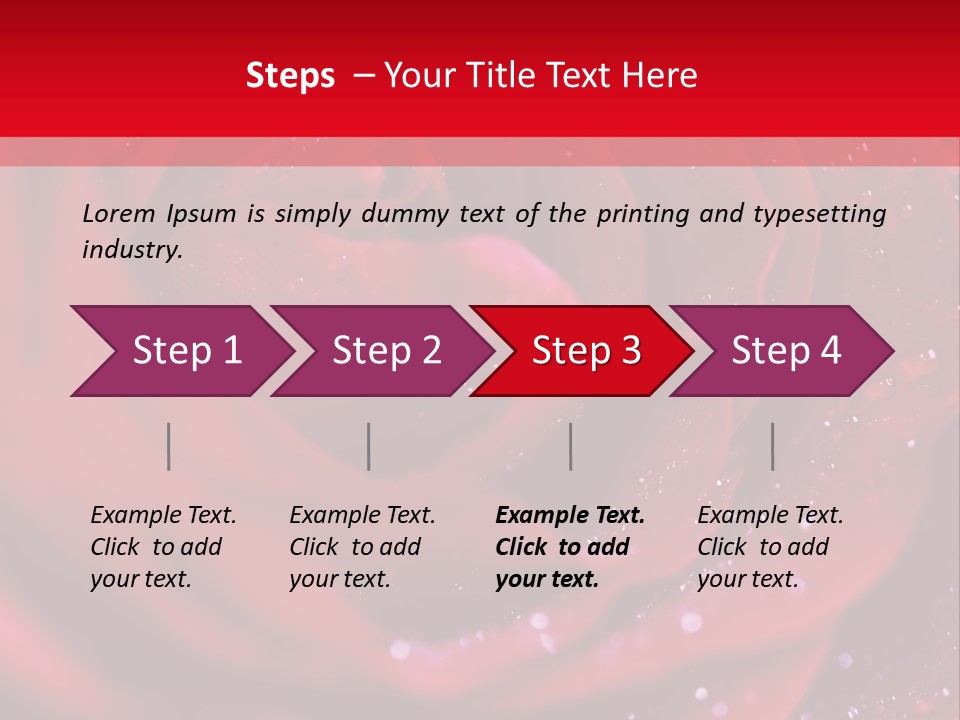 Steps – Your Title Text Here

Lorem Ipsum is simply dummy text of the printing and typesetting industry.

Step 1

Step 2

Step 3

Step 4

Example Text. Click to add your text.

Example Text. Click to add your text.

Example Text. Click to add your text.

Example Text. Click to add your text.